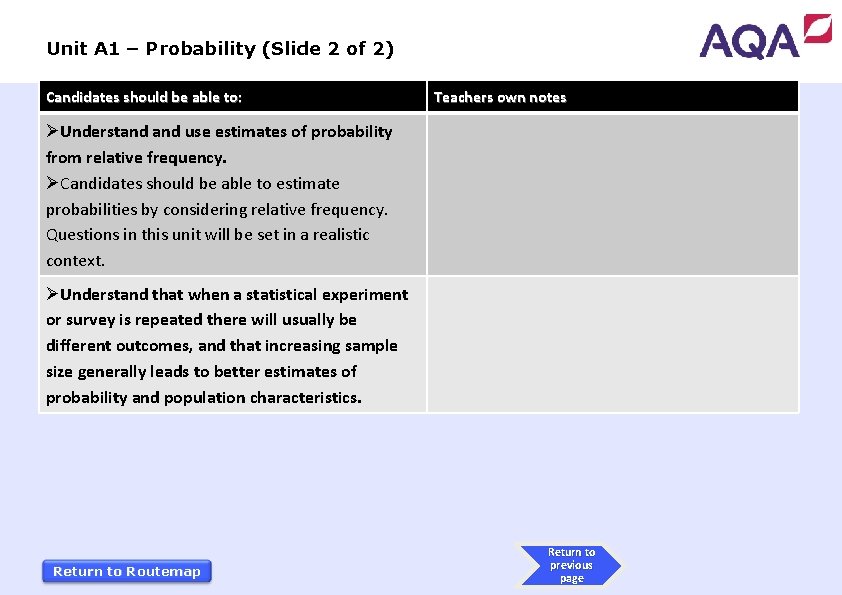 Unit A1 – Probability (Slide 2 of 2)

AQA

| Candidates should be able to: | Teachers own notes |
|---|---|
| ➢Understand and use estimates of probability from relative frequency. ➢Candidates should be able to estimate probabilities by considering relative frequency. Questions in this unit will be set in a realistic context. | |
| ➢Understand that when a statistical experiment or survey is repeated there will usually be different outcomes, and that increasing sample size generally leads to better estimates of probability and population characteristics. | |

Return to Routemap

Return to previous page